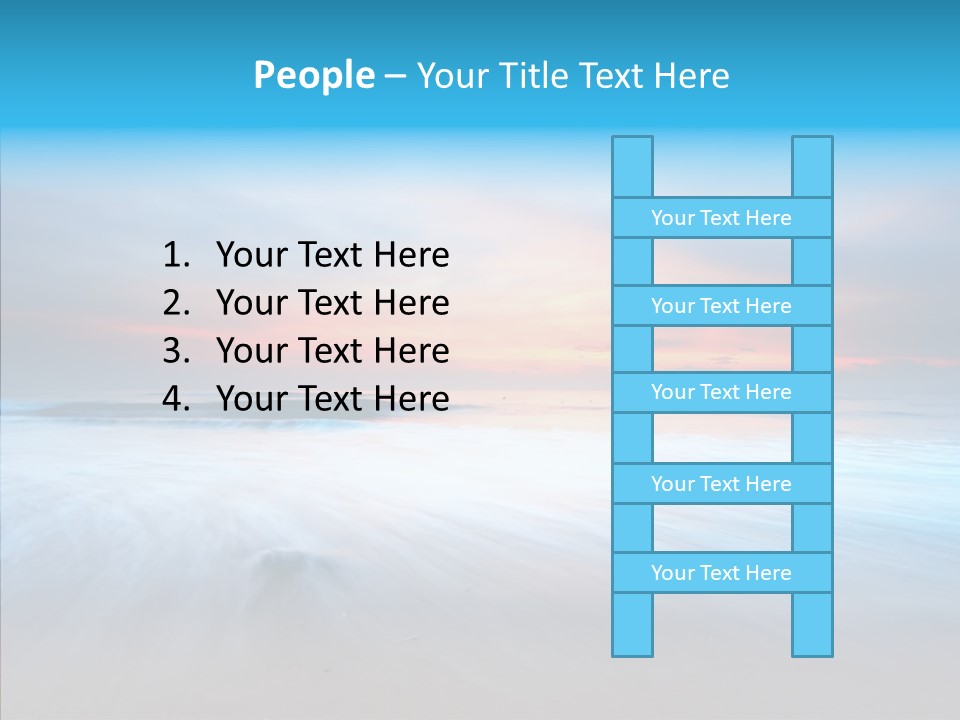 People – Your Title Text Here

1. Your Text Here
2. Your Text Here
3. Your Text Here
4. Your Text Here

Your Text Here

Your Text Here

Your Text Here

Your Text Here

Your Text Here